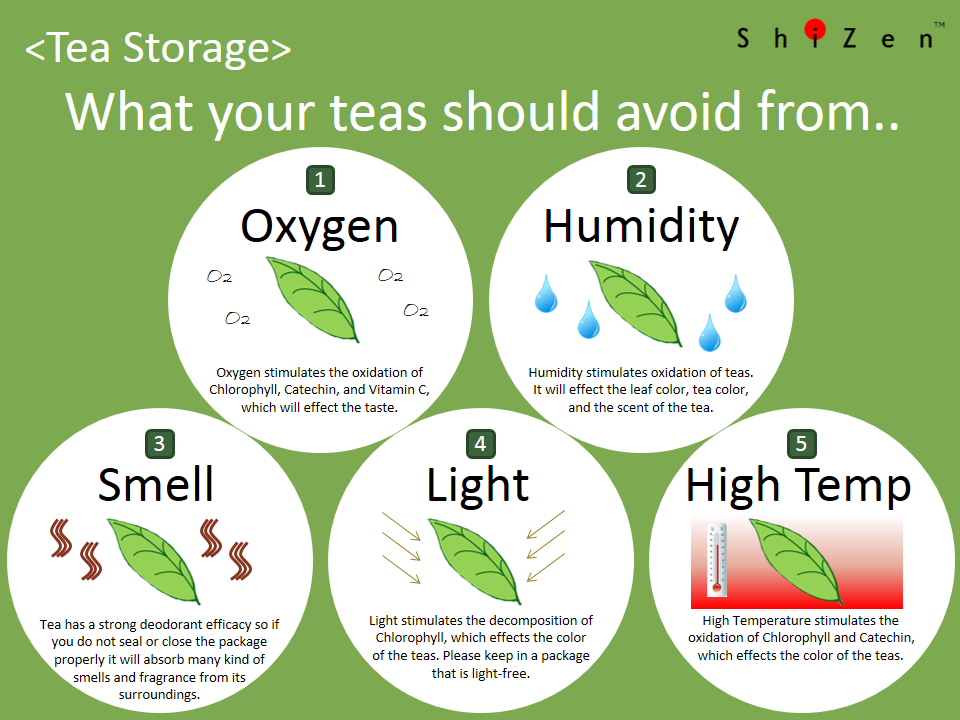 <Tea Storage>

ShiZen™

What your teas should avoid from..

1
Oxygen

$O_2$ $O_2$ $O_2$ $O_2$

Oxygen stimulates the oxidation of Chlorophyll, Catechin, and Vitamin C, which will effect the taste.

2
Humidity

Humidity stimulates oxidation of teas. It will effect the leaf color, tea color, and the scent of the tea.

3
Smell

Tea has a strong deodorant efficacy so if you do not seal or close the package properly it will absorb many kind of smells and fragrance from its surroundings.

4
Light

Light stimulates the decomposition of Chlorophyll, which effects the color of the teas. Please keep in a package that is light-free.

5
High Temp

High Temperature stimulates the oxidation of Chlorophyll and Catechin, which effects the color of the teas.